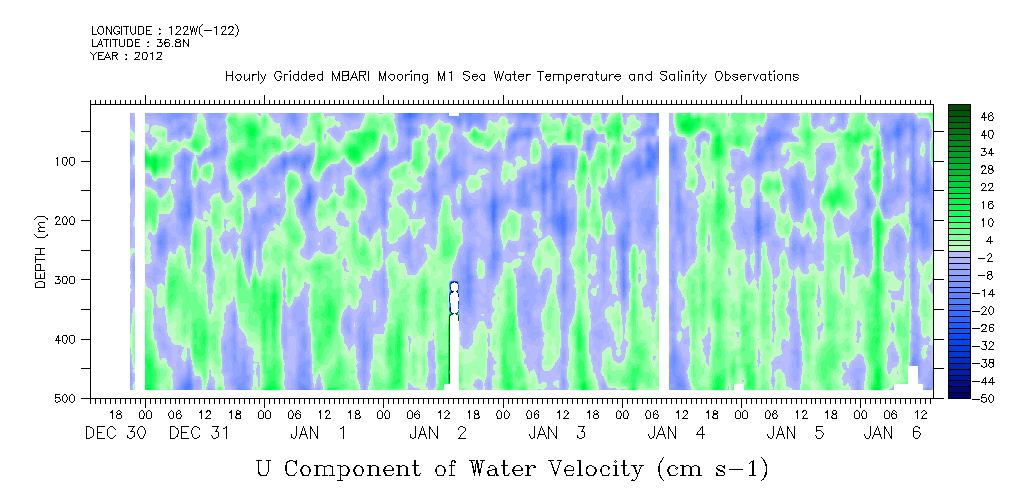 LONGITUDE : 122W(-122)
LATITUDE : 36.8N
YEAR : 2012

Hourly Gridded MBARI Mooring M1 Sea Water Temperature and Salinity Observations

DEPTH (m)

100
200
300
400
500

46
40
34
28
22
16
10
4
-2
-8
-14
-20
-26
-32
-38
-44
-50

18 00 06 12 18 00 06 12 18 00 06 12 18 00 06 12 18 00 06 12 18 00 06 12 18 00 06 12 18 00 06 12

DEC 30 DEC 31 JAN 1 JAN 2 JAN 3 JAN 4 JAN 5 JAN 6

U Component of Water Velocity (cm s-1)